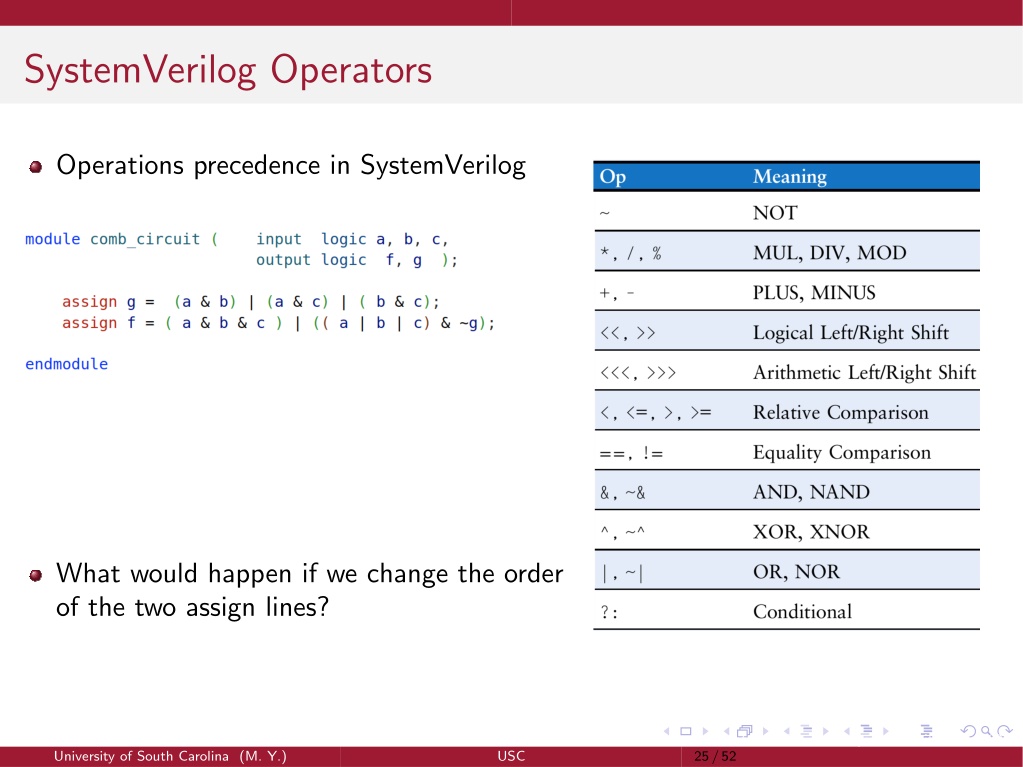 SystemVerilog Operators

Operations precedence in SystemVerilog

module comb_circuit (    input  logic a, b, c,
                         output logic  f, g  );

    assign g =  (a & b) | (a & c) | ( b & c);
    assign f = ( a & b & c ) | (( a | b | c) & ~g);

endmodule

What would happen if we change the order of the two assign lines?

| Op | Meaning |
|---|---|
| ~ | NOT |
| *, /, % | MUL, DIV, MOD |
| +, - | PLUS, MINUS |
| <<, >> | Logical Left/Right Shift |
| <<<, >>> | Arithmetic Left/Right Shift |
| <, <=, >, >= | Relative Comparison |
| ==, != | Equality Comparison |
| &, ~& | AND, NAND |
| ^, ~^ | XOR, XNOR |
| \|, ~\| | OR, NOR |
| ?: | Conditional |

University of South Carolina (M. Y.)    USC    25 / 52